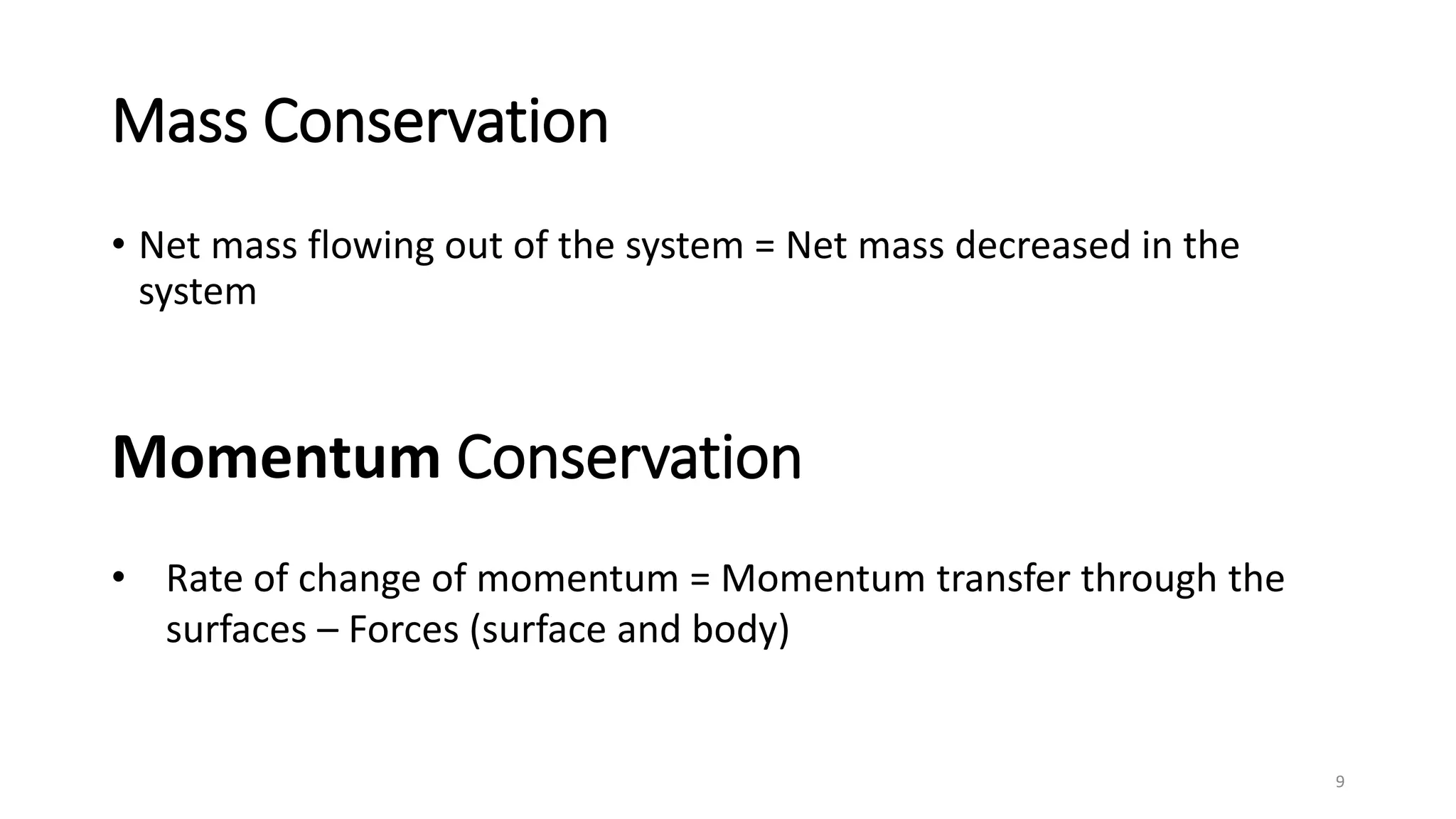 Mass Conservation

• Net mass flowing out of the system = Net mass decreased in the system

Momentum Conservation

• Rate of change of momentum = Momentum transfer through the surfaces – Forces (surface and body)

9